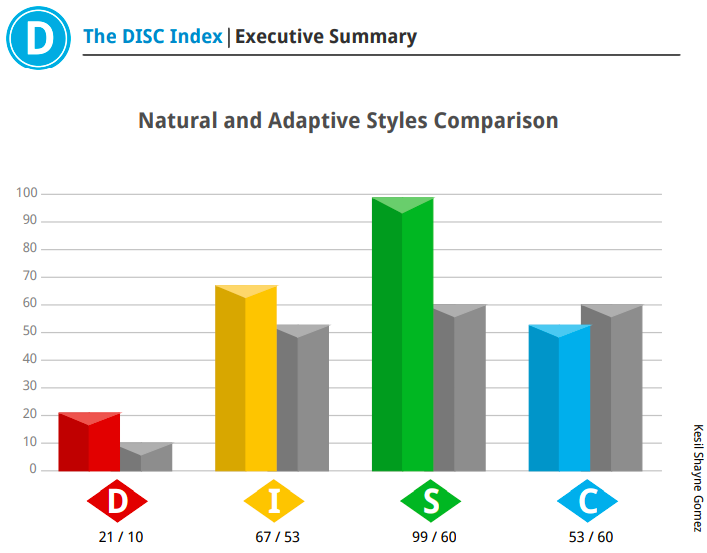 D

The DISC Index | Executive Summary

Natural and Adaptive Styles Comparison

100
90
80
70
60
50
40
30
20
10
0

D
21 / 10

I
67 / 53

S
99 / 60

C
53 / 60

Kesil Shayne Gomez